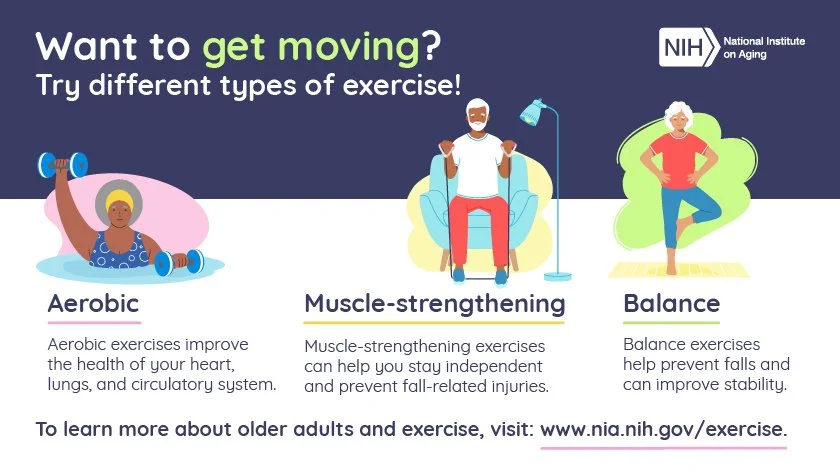 Want to get moving?
Try different types of exercise!

NIH National Institute on Aging

Aerobic

Aerobic exercises improve the health of your heart, lungs, and circulatory system.

Muscle-strengthening

Muscle-strengthening exercises can help you stay independent and prevent fall-related injuries.

Balance

Balance exercises help prevent falls and can improve stability.

To learn more about older adults and exercise, visit: www.nia.nih.gov/exercise.